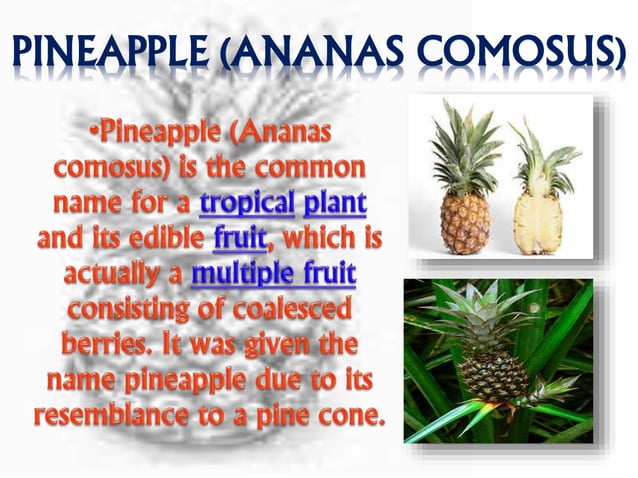 PINEAPPLE (ANANAS COMOSUS)

•Pineapple (Ananas comosus) is the common name for a tropical plant and its edible fruit, which is actually a multiple fruit consisting of coalesced berries. It was given the name pineapple due to its resemblance to a pine cone.